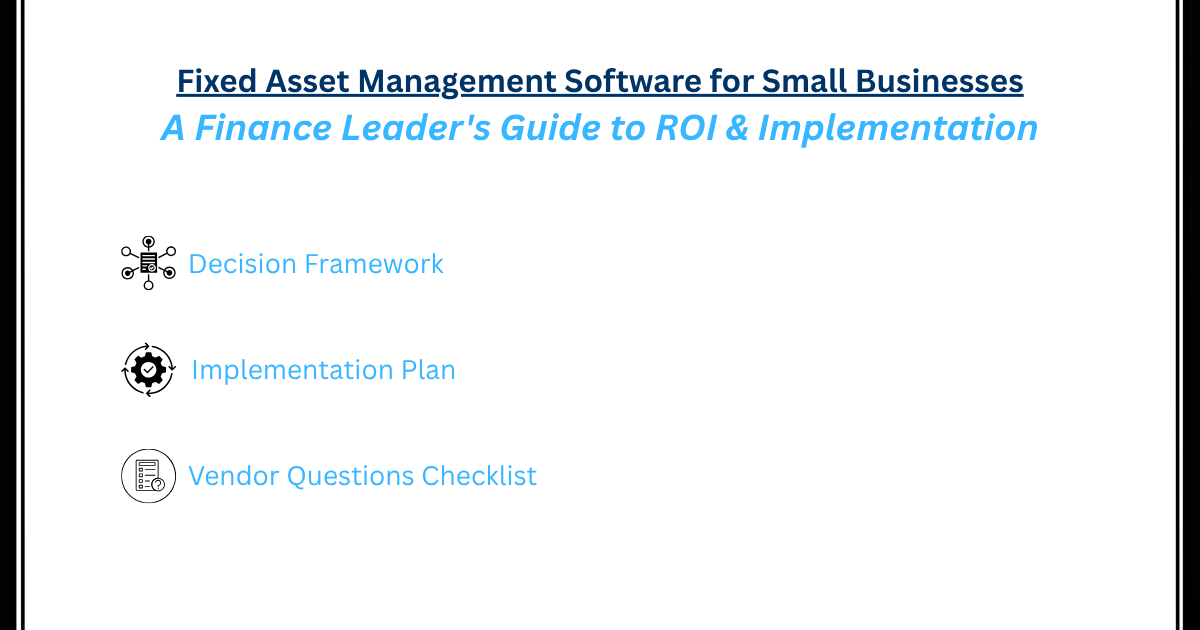 Fixed Asset Management Software for Small Businesses
A Finance Leader's Guide to ROI & Implementation

Decision Framework

Implementation Plan

Vendor Questions Checklist